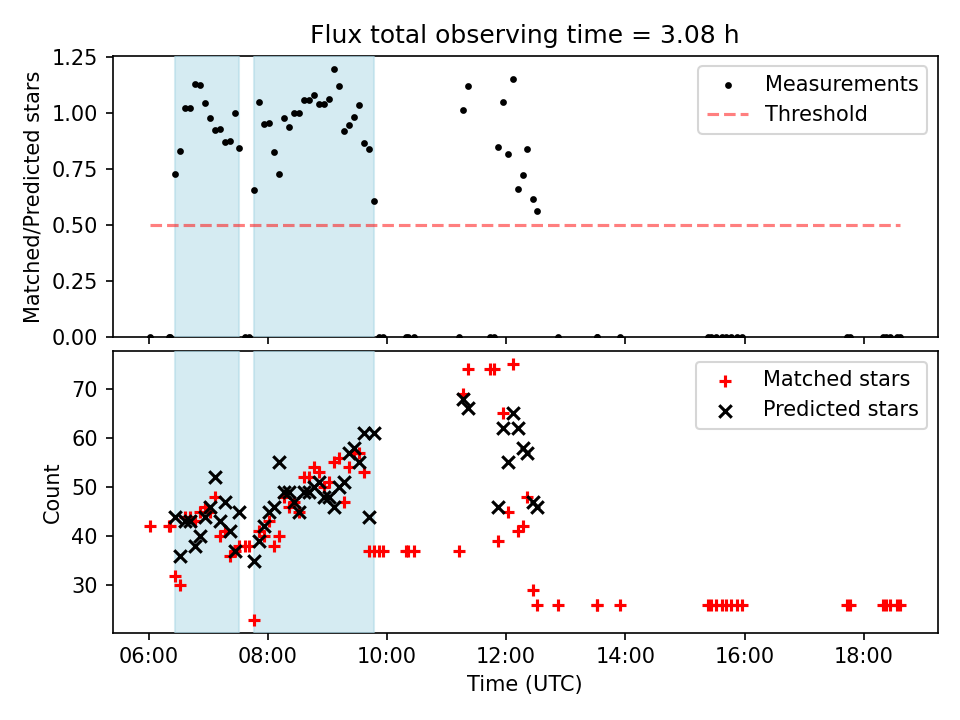 Flux total observing time = 3.08 h

Matched/Predicted stars

1.25
1.00
0.75
0.50
0.25
0.00

Measurements
Threshold

Count

70
60
50
40
30

Matched stars
Predicted stars

06:00
08:00
10:00
12:00
14:00
16:00
18:00

Time (UTC)